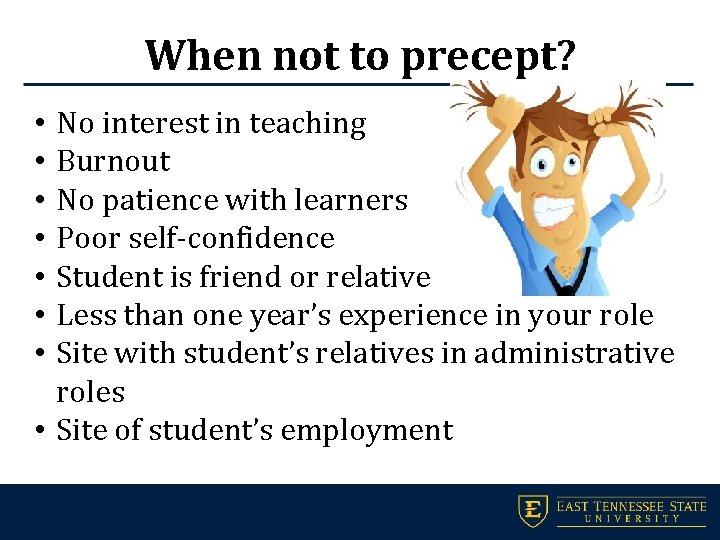 When not to precept?

• No interest in teaching
• Burnout
• No patience with learners
• Poor self-confidence
• Student is friend or relative
• Less than one year's experience in your role
• Site with student's relatives in administrative roles
• Site of student's employment

E EAST TENNESSEE STATE UNIVERSITY